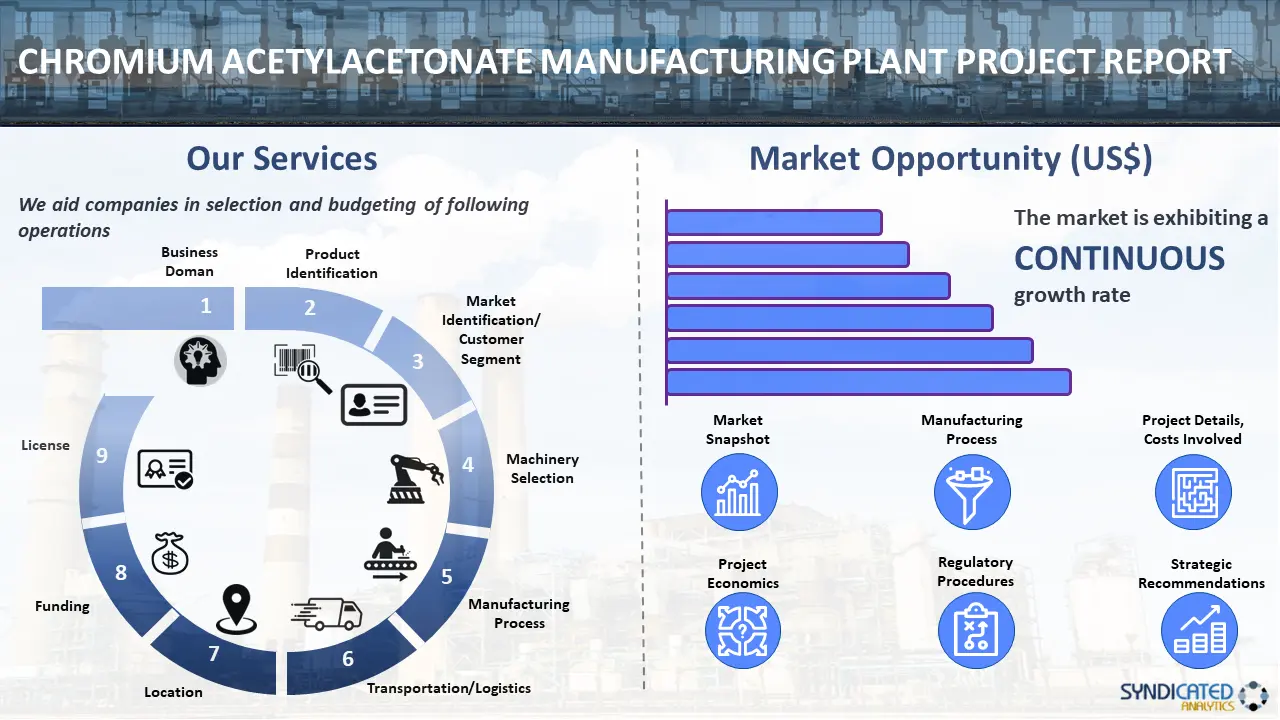 CHROMIUM ACETYLACETONATE MANUFACTURING PLANT PROJECT REPORT

Our Services

We aid companies in selection and budgeting of following operations

Business Doman

1

Product Identification

2

Market Identification/ Customer Segment

3

Machinery Selection

4

Manufacturing Process

5

Transportation/Logistics

6

Location

7

Funding

8

License

9

Market Opportunity (US$)

The market is exhibiting a CONTINUOUS growth rate

Market Snapshot

Manufacturing Process

Project Details, Costs Involved

Project Economics

Regulatory Procedures

Strategic Recommendations

SYNDICATED ANALYTICS